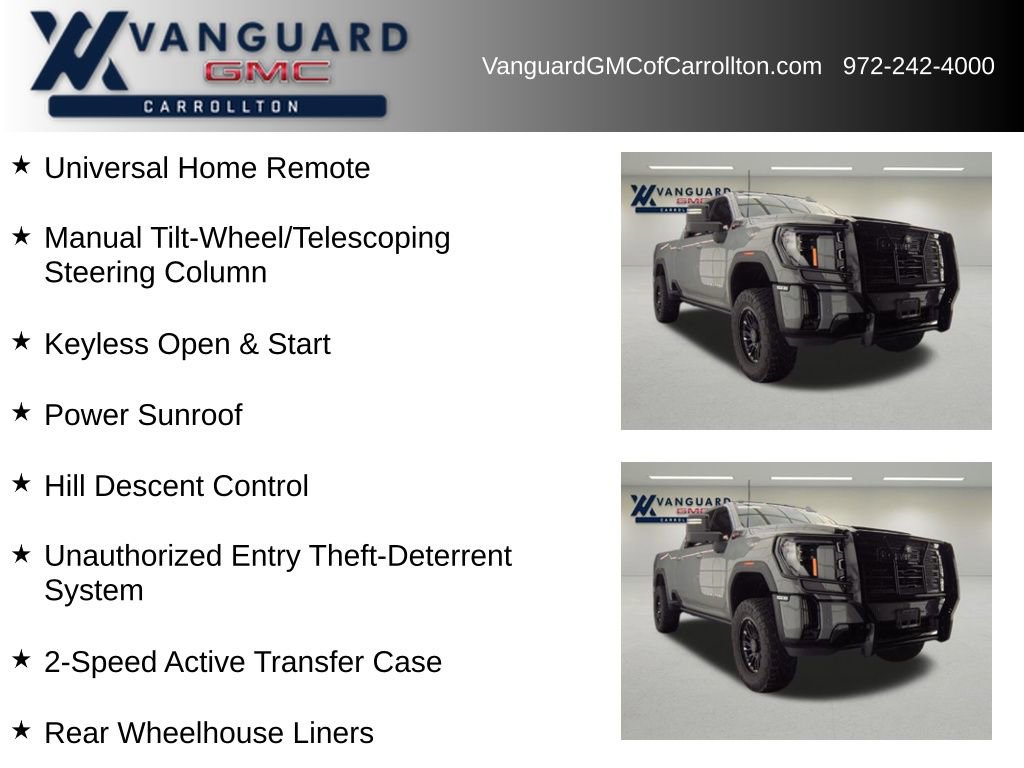 VANGUARD
GMC
CARROLLTON

VanguardGMCofCarrollton.com 972-242-4000

★ Universal Home Remote

★ Manual Tilt-Wheel/Telescoping Steering Column

★ Keyless Open & Start

★ Power Sunroof

★ Hill Descent Control

★ Unauthorized Entry Theft-Deterrent System

★ 2-Speed Active Transfer Case

★ Rear Wheelhouse Liners

VANGUARD
GMC
CARROLLTON

VANGUARD
GMC
CARROLLTON